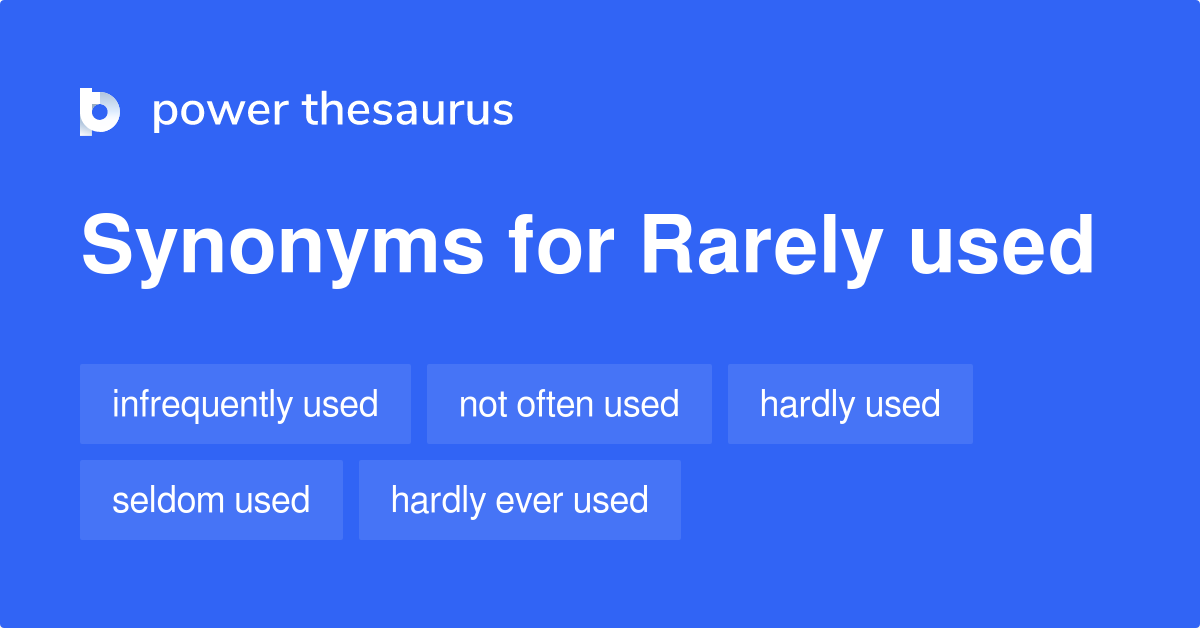 power thesaurus

Synonyms for Rarely used

infrequently used
not often used
hardly used
seldom used
hardly ever used